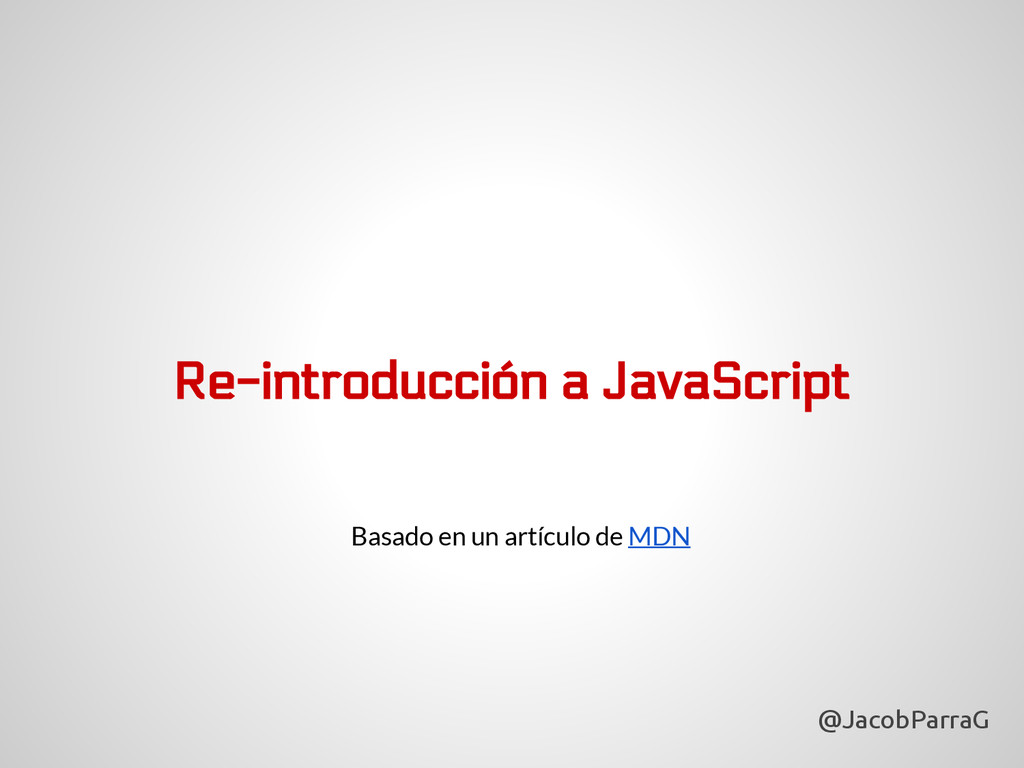 Re-introducción a JavaScript

Basado en un artículo de MDN

@JacobParraG